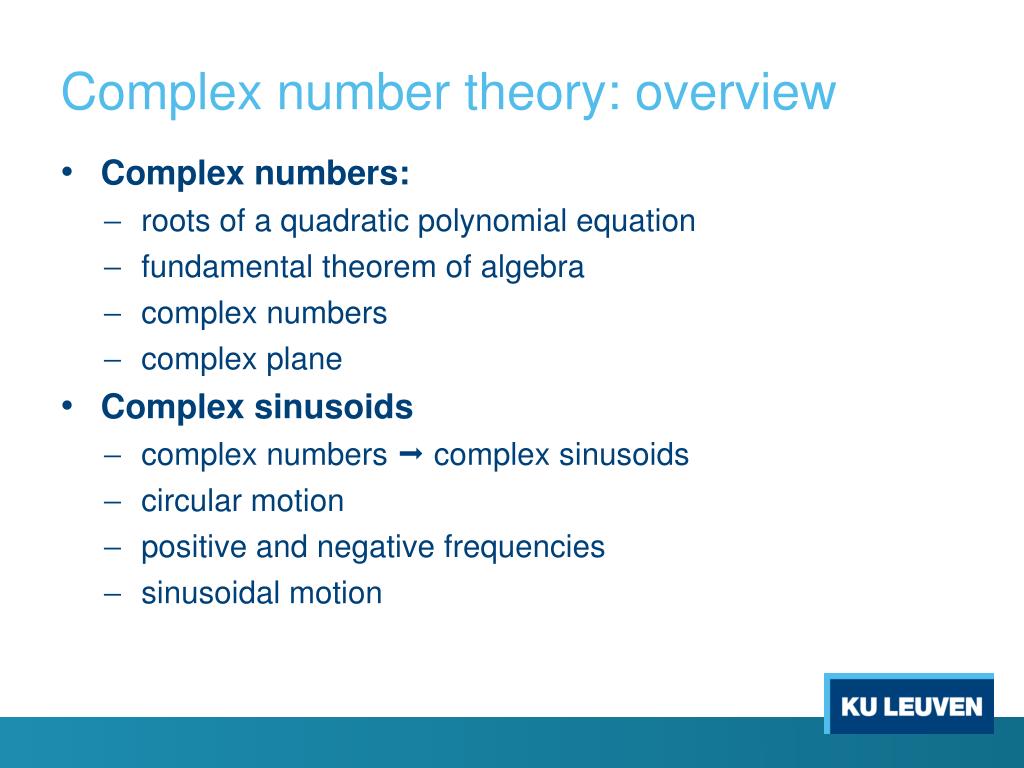 Complex number theory: overview

• Complex numbers:
– roots of a quadratic polynomial equation
– fundamental theorem of algebra
– complex numbers
– complex plane

• Complex sinusoids
– complex numbers ➞ complex sinusoids
– circular motion
– positive and negative frequencies
– sinusoidal motion

KU LEUVEN